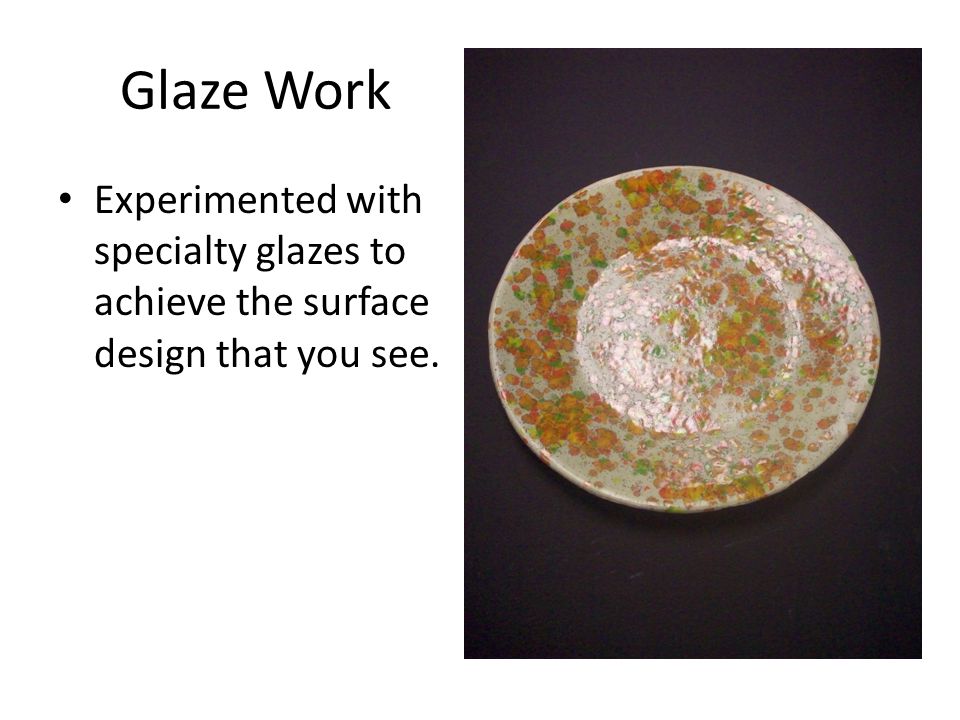 Glaze Work

• Experimented with specialty glazes to achieve the surface design that you see.